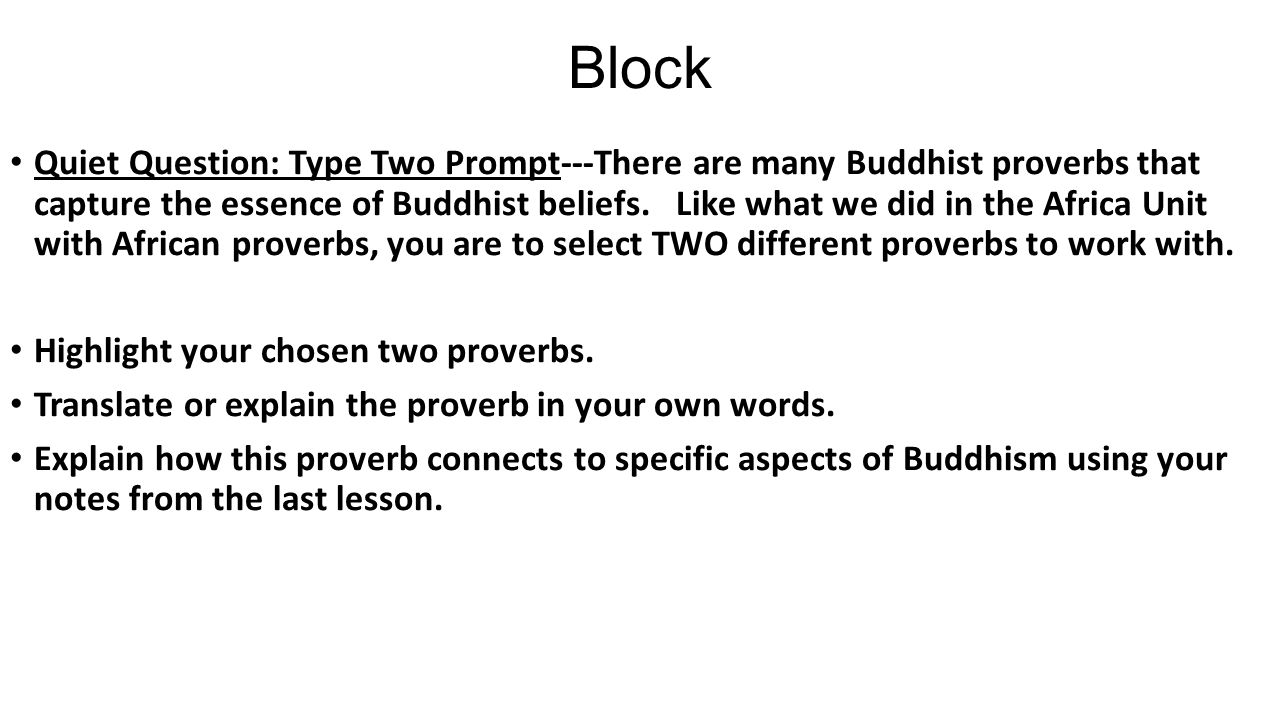 Block

• Quiet Question: Type Two Prompt---There are many Buddhist proverbs that capture the essence of Buddhist beliefs. Like what we did in the Africa Unit with African proverbs, you are to select TWO different proverbs to work with.

• Highlight your chosen two proverbs.
• Translate or explain the proverb in your own words.
• Explain how this proverb connects to specific aspects of Buddhism using your notes from the last lesson.